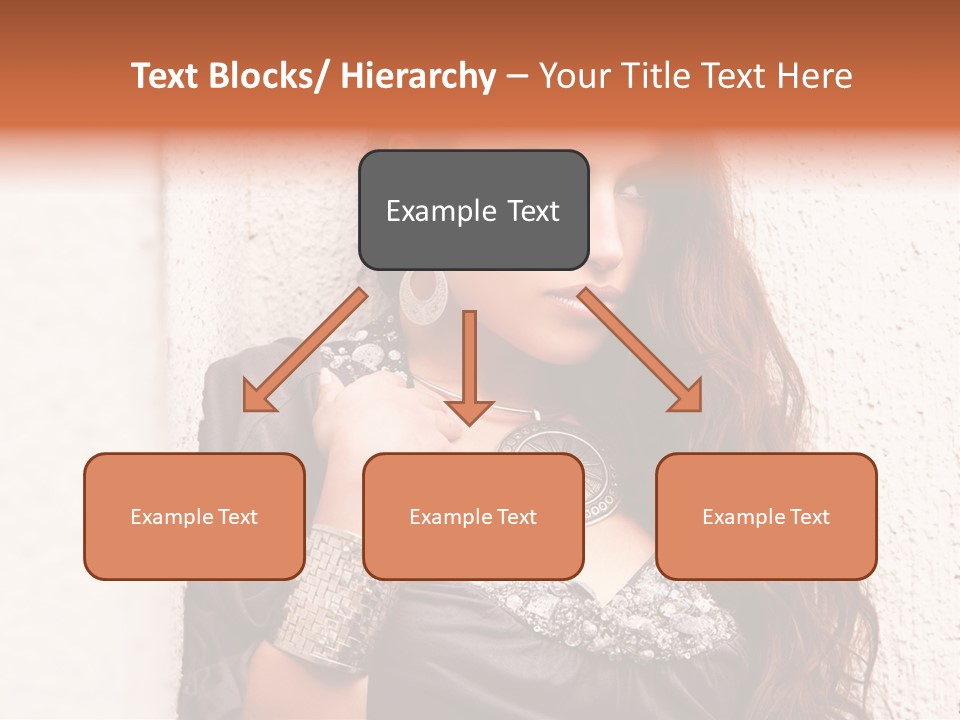 Text Blocks/ Hierarchy – Your Title Text Here

Example Text

Example Text

Example Text

Example Text